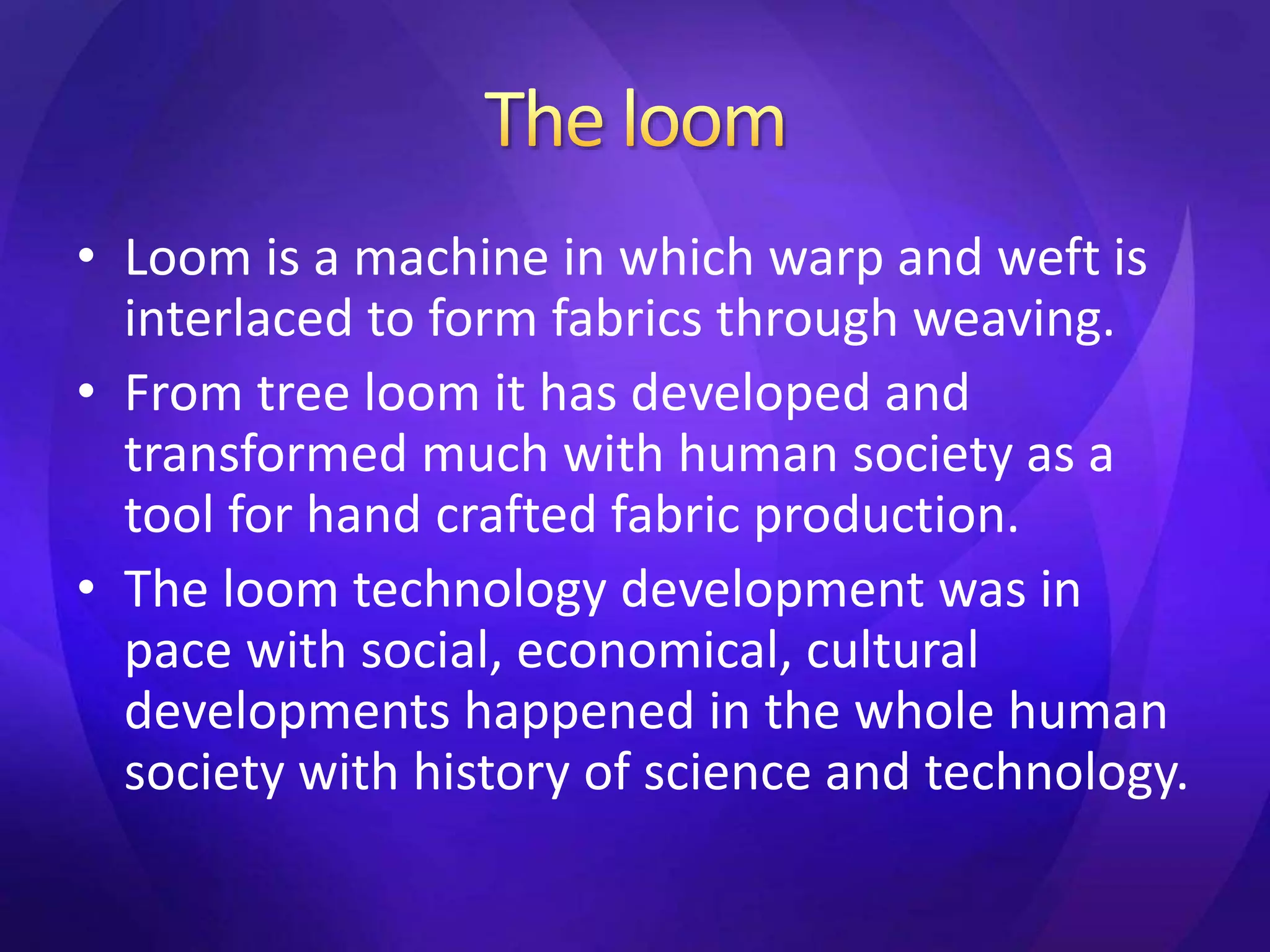 The loom

• Loom is a machine in which warp and weft is interlaced to form fabrics through weaving.
• From tree loom it has developed and transformed much with human society as a tool for hand crafted fabric production.
• The loom technology development was in pace with social, economical, cultural developments happened in the whole human society with history of science and technology.